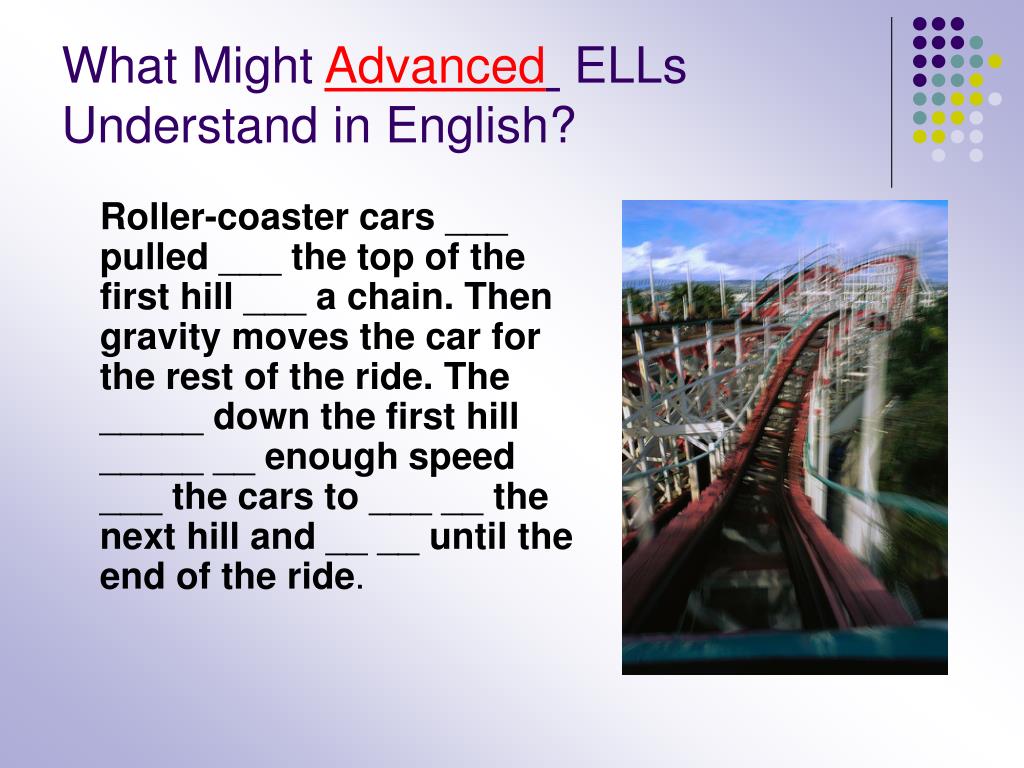 What Might Advanced ELLs Understand in English?

Roller-coaster cars ___ pulled ___ the top of the first hill ___ a chain. Then gravity moves the car for the rest of the ride. The _____ down the first hill _____ __ enough speed ___ the cars to ___ __ the next hill and __ __ until the end of the ride.